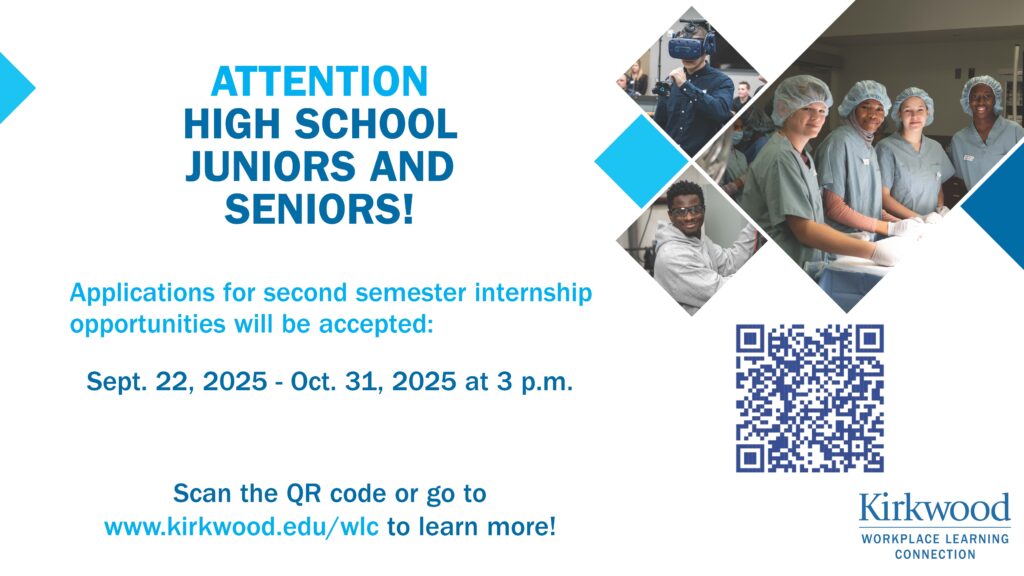 ATTENTION
HIGH SCHOOL JUNIORS AND SENIORS!

Applications for second semester internship opportunities will be accepted:

Sept. 22, 2025 - Oct. 31, 2025 at 3 p.m.

Scan the QR code or go to www.kirkwood.edu/wlc to learn more!

Kirkwood
WORKPLACE LEARNING CONNECTION